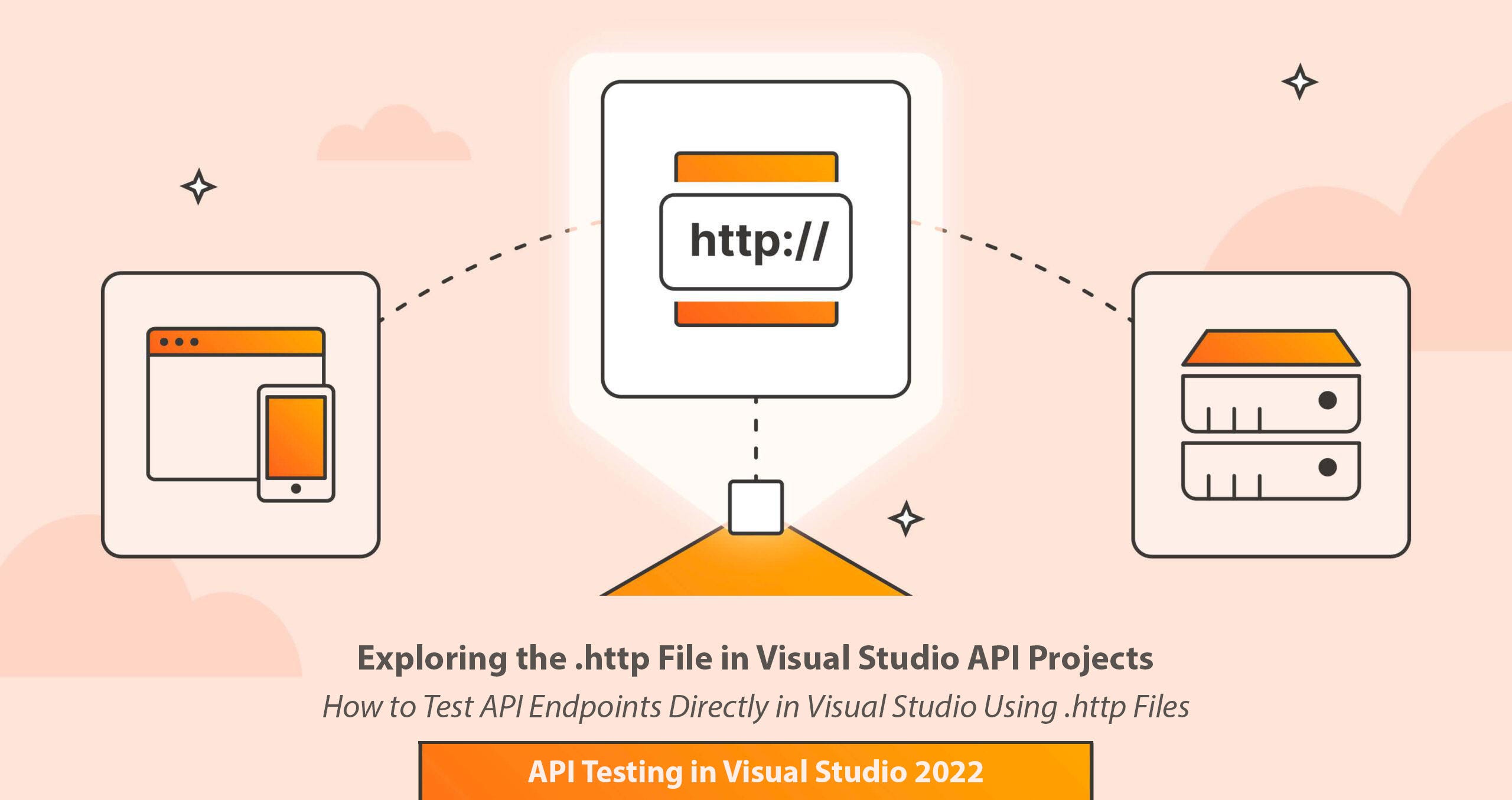 http://

Exploring the .http File in Visual Studio API Projects

How to Test API Endpoints Directly in Visual Studio Using .http Files

API Testing in Visual Studio 2022